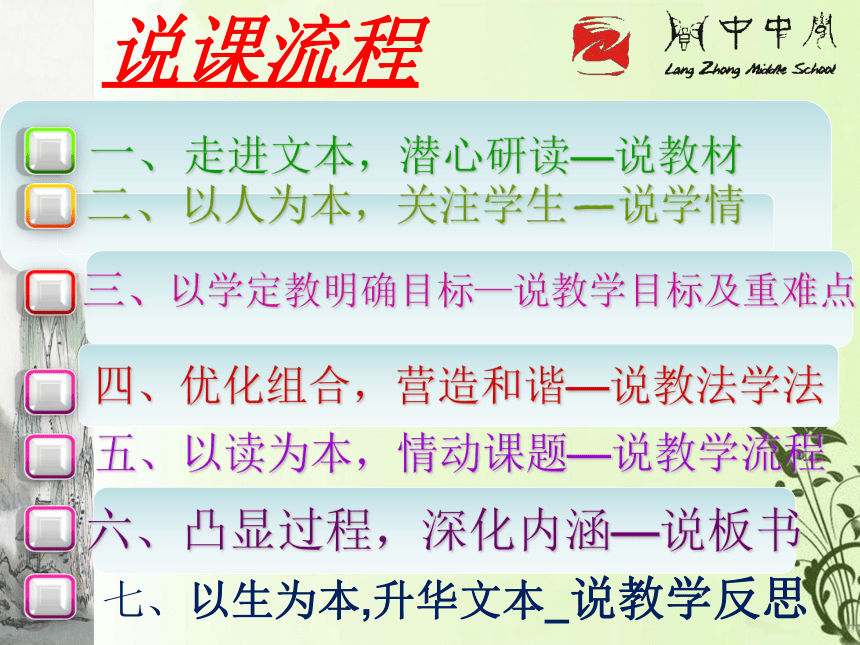 说课流程

阆中中学
Lang Zhong Middle School

一、走进文本，潜心研读—说教材

二、以人为本，关注学生 —说学情

三、以学定教明确目标—说教学目标及重难点

四、优化组合，营造和谐—说教法学法

五、以读为本，情动课题—说教学流程

六、凸显过程，深化内涵—说板书

七、以生为本,升华文本_说教学反思